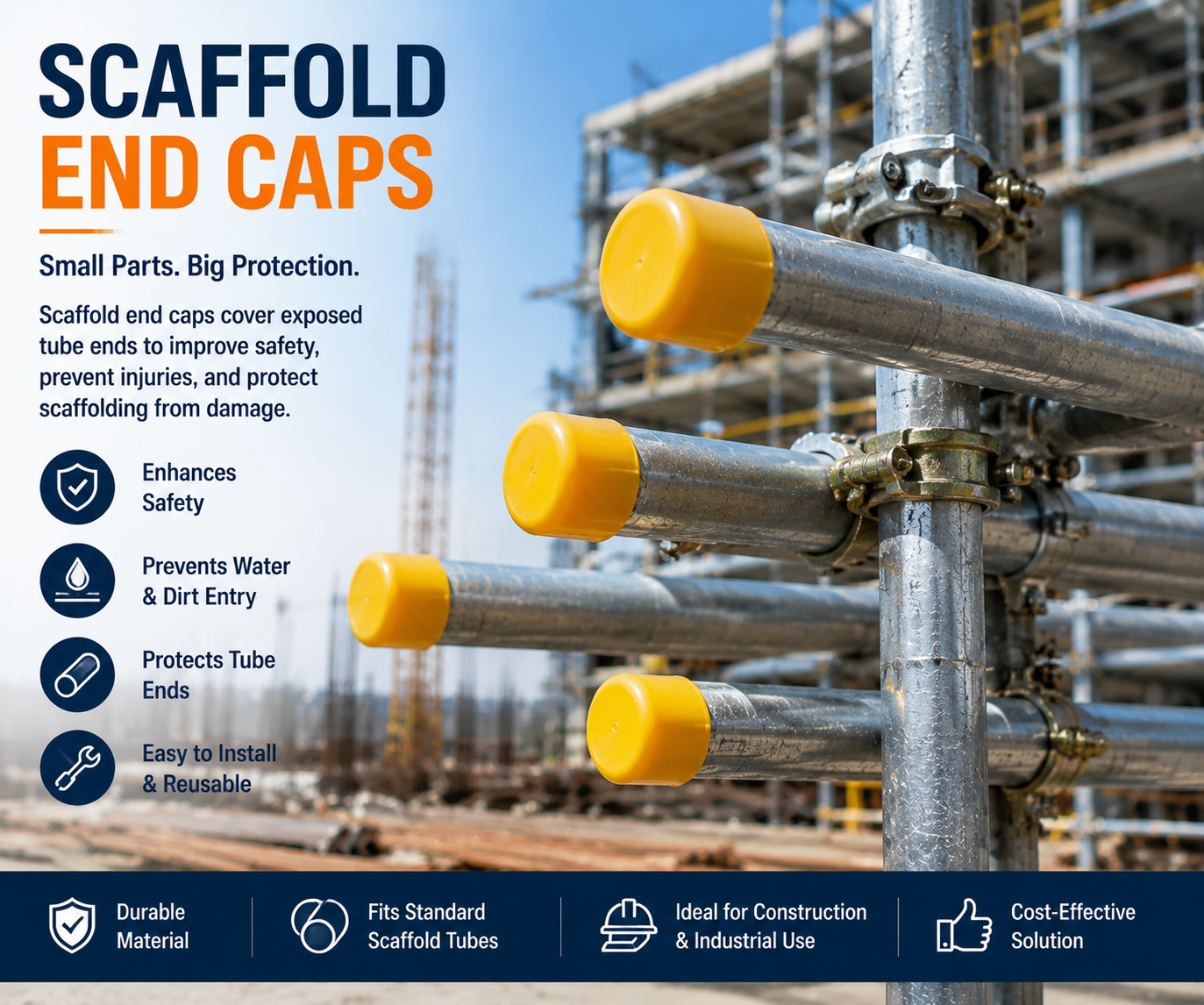 SCAFFOLD
END CAPS

Small Parts. Big Protection.

Scaffold end caps cover exposed tube ends to improve safety, prevent injuries, and protect scaffolding from damage.

Enhances Safety

Prevents Water & Dirt Entry

Protects Tube Ends

Easy to Install & Reusable

Durable Material

Fits Standard Scaffold Tubes

Ideal for Construction & Industrial Use

Cost-Effective Solution